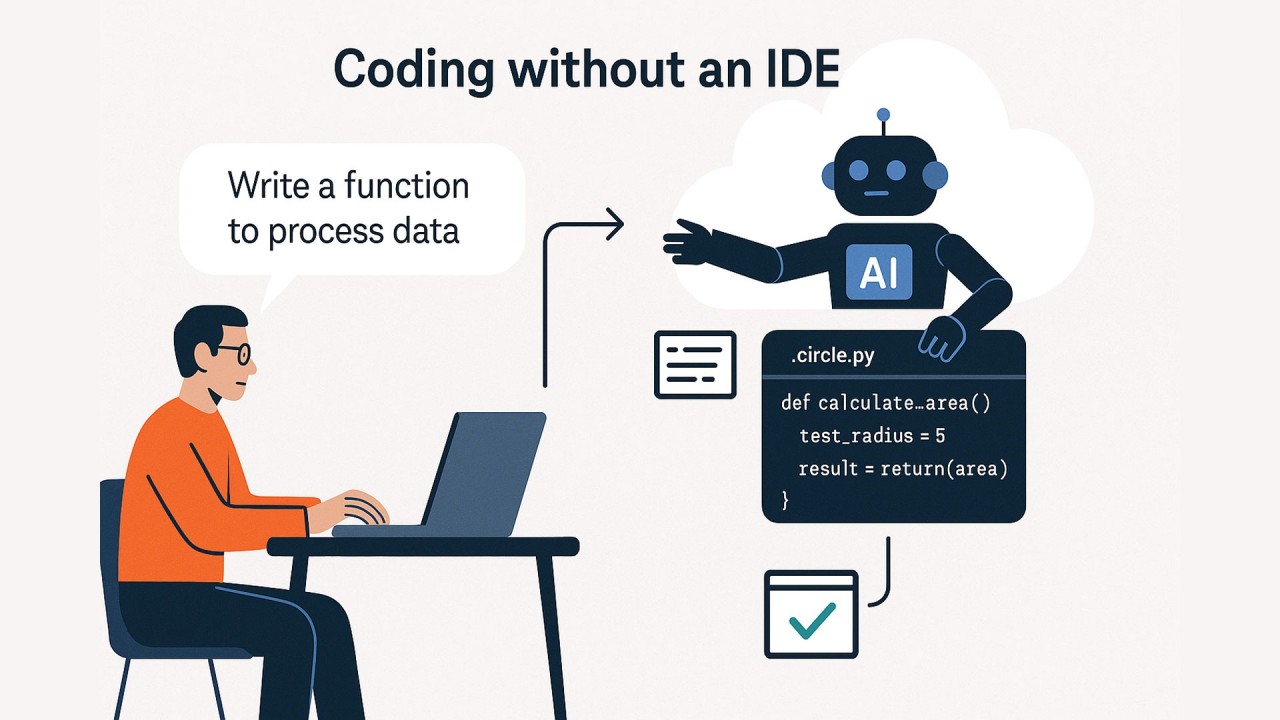 Coding without an IDE

Write a function to process data

AI

.circle.py

def calculate…area()
  test_radius = 5
  result = return(area)
}